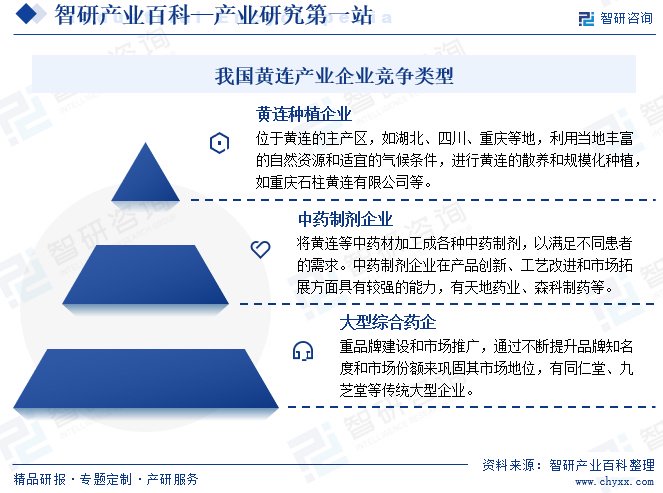 智研产业百科—产业研究第一站

智研咨询

我国黄连产业企业竞争类型

黄连种植企业

位于黄连的主产区，如湖北、四川、重庆等地，利用当地丰富的自然资源和适宜的气候条件，进行黄连的散养和规模化种植，如重庆石柱黄连有限公司等。

中药制剂企业

将黄连等中药材加工成各种中药制剂，以满足不同患者的需求。中药制剂企业在产品创新、工艺改进和市场拓展方面具有较强的能力，有天地药业、森科制药等。

大型综合药企

重品牌建设和市场推广，通过不断提升品牌知名度和市场份额来巩固其市场地位，有同仁堂、九芝堂等传统大型企业。

精品研报 · 专题定制 · 产研服务

资料来源：智研产业百科整理

www.chyxx.com